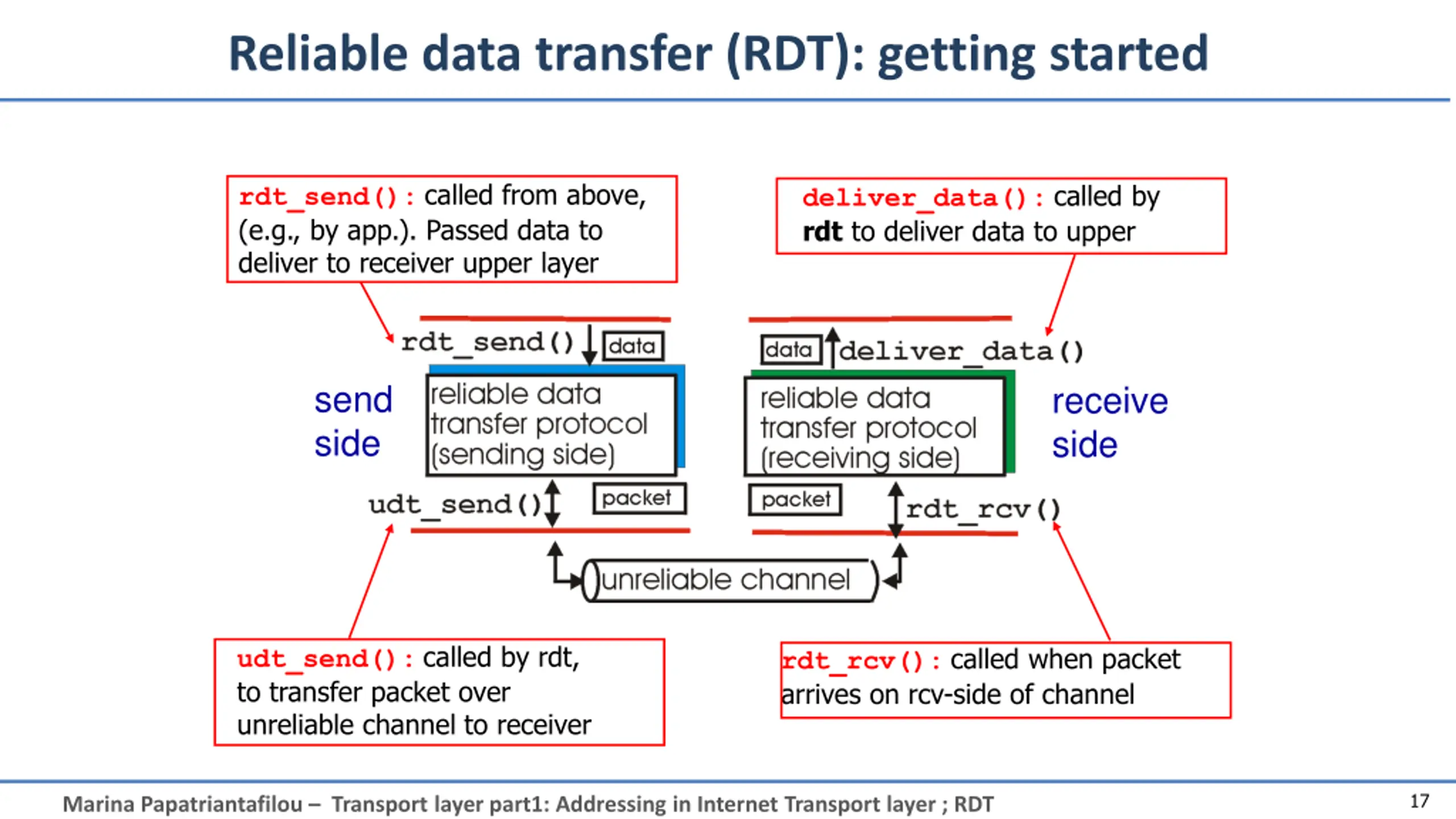 Reliable data transfer (RDT): getting started

rdt_send(): called from above, (e.g., by app.). Passed data to deliver to receiver upper layer

deliver_data(): called by rdt to deliver data to upper

rdt_send() data

data deliver_data()

send side

reliable data transfer protocol (sending side)

reliable data transfer protocol (receiving side)

receive side

udt_send() packet

packet rdt_rcv()

unreliable channel

udt_send(): called by rdt, to transfer packet over unreliable channel to receiver

rdt_rcv(): called when packet arrives on rcv-side of channel

Marina Papatriantafilou – Transport layer part1: Addressing in Internet Transport layer ; RDT

17